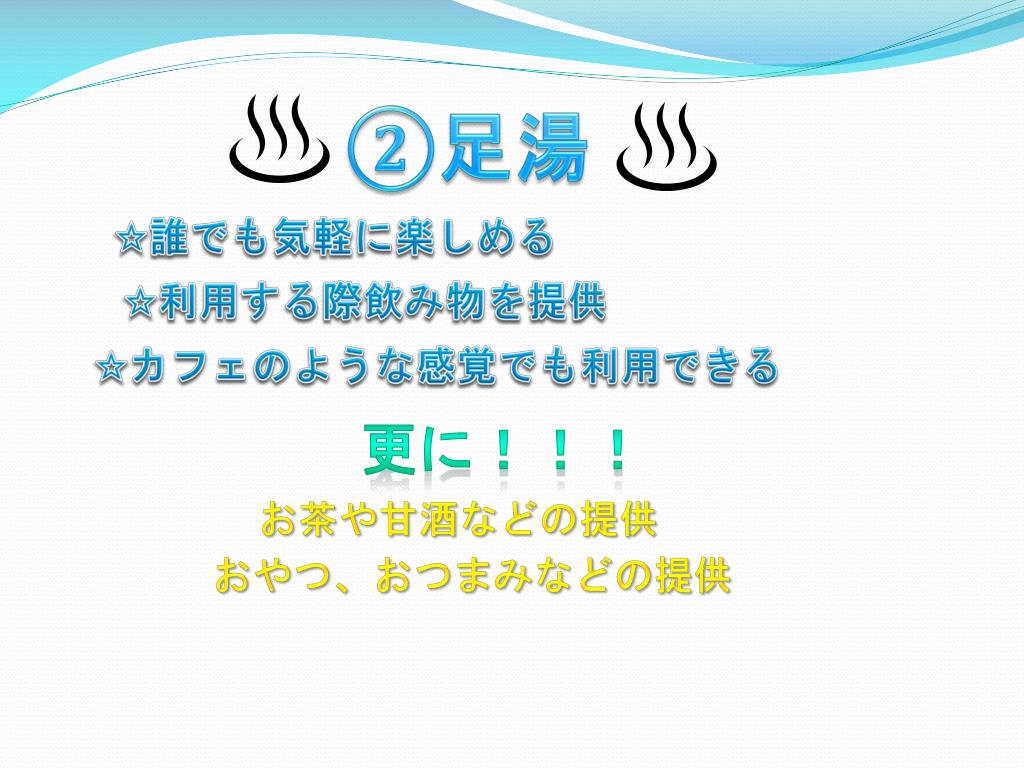 ♨②足湯♨

☆誰でも気軽に楽しめる
☆利用する際飲み物を提供
☆カフェのような感覚でも利用できる

更に！！！

お茶や甘酒などの提供
おやつ、おつまみなどの提供